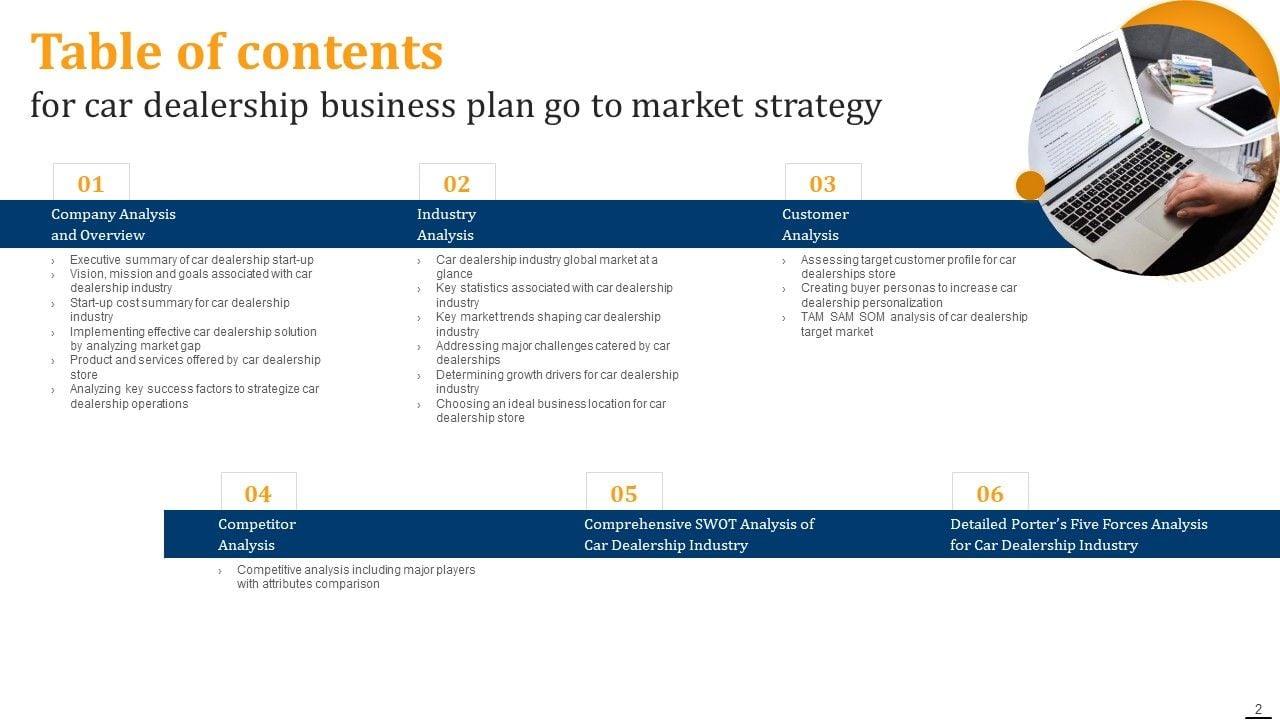 Table of contents
for car dealership business plan go to market strategy

01
Company Analysis and Overview
› Executive summary of car dealership start-up
› Vision, mission and goals associated with car dealership industry
› Start-up cost summary for car dealership industry
› Implementing effective car dealership solution by analyzing market gap
› Product and services offered by car dealership store
› Analyzing key success factors to strategize car dealership operations

02
Industry Analysis
› Car dealership industry global market at a glance
› Key statistics associated with car dealership industry
› Key market trends shaping car dealership industry
› Addressing major challenges catered by car dealerships
› Determining growth drivers for car dealership industry
› Choosing an ideal business location for car dealership store

03
Customer Analysis
› Assessing target customer profile for car dealerships store
› Creating buyer personas to increase car dealership personalization
› TAM SAM SOM analysis of car dealership target market

04
Competitor Analysis
› Competitive analysis including major players with attributes comparison

05
Comprehensive SWOT Analysis of Car Dealership Industry

06
Detailed Porter's Five Forces Analysis for Car Dealership Industry

2